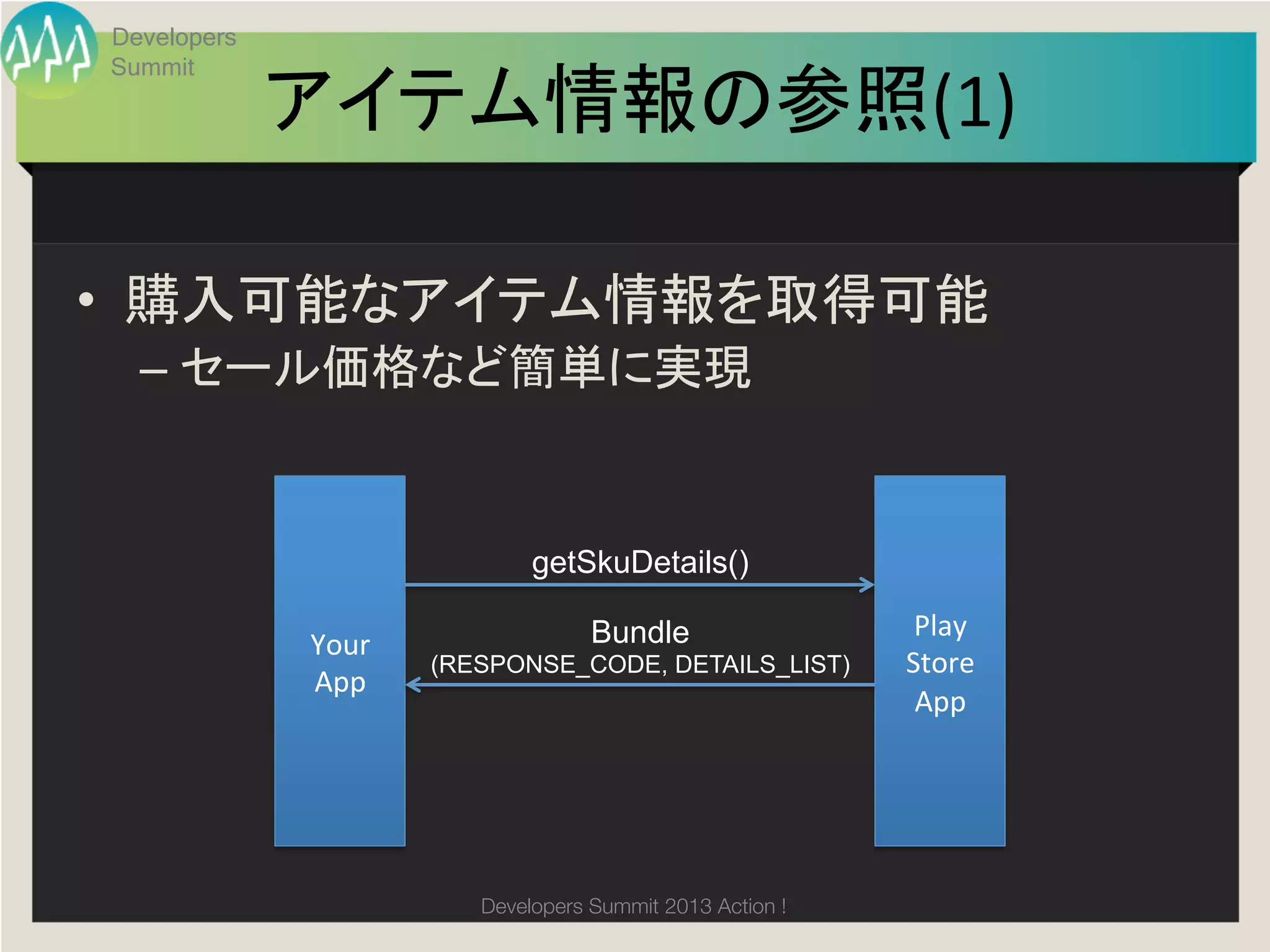 Developers Summit

アイテム情報の参照(1)

• 購入可能なアイテム情報を取得可能
– セール価格など簡単に実現

Your App

getSkuDetails()

Bundle
(RESPONSE_CODE, DETAILS_LIST)

Play Store App

Developers Summit 2013 Action !